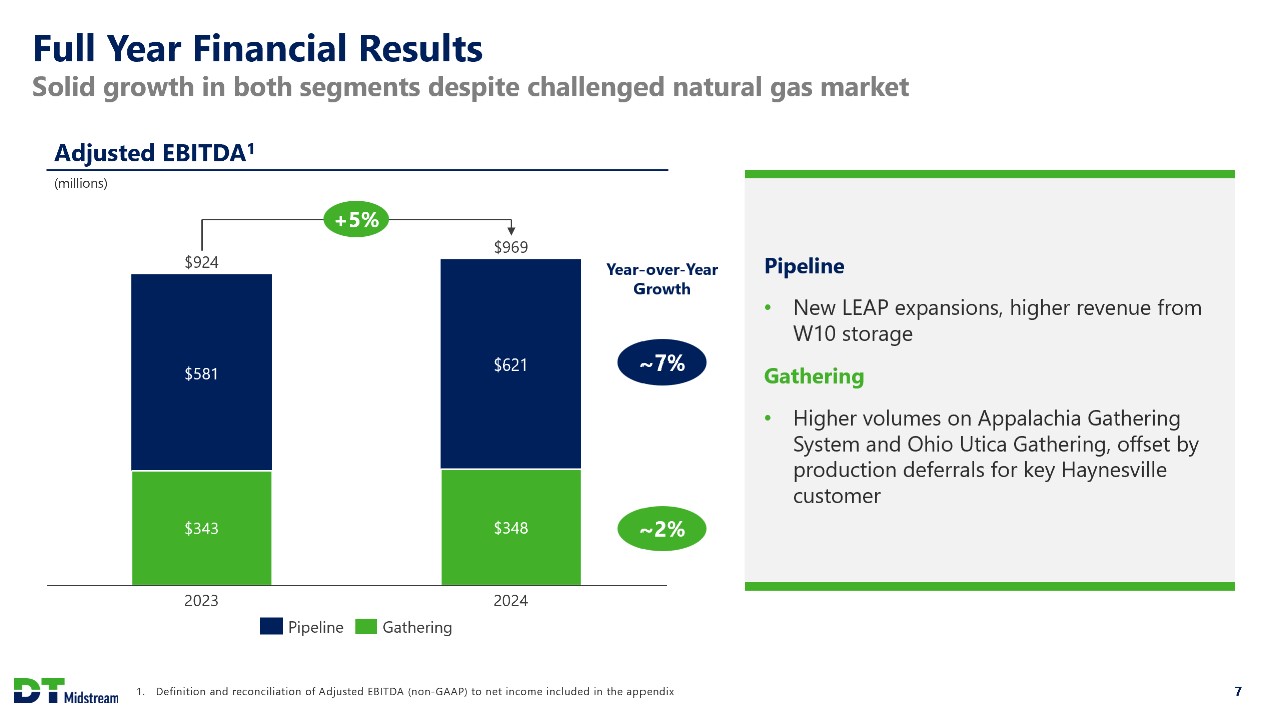 Full Year Financial Results
Solid growth in both segments despite challenged natural gas market

Adjusted EBITDA¹
(millions)

+5%

$924
$969

$581
$621

$343
$348

2023
2024

Pipeline Gathering

Year-over-Year Growth

~7%

~2%

Pipeline

• New LEAP expansions, higher revenue from W10 storage

Gathering

• Higher volumes on Appalachia Gathering System and Ohio Utica Gathering, offset by production deferrals for key Haynesville customer

DT Midstream

1. Definition and reconciliation of Adjusted EBITDA (non-GAAP) to net income included in the appendix

7